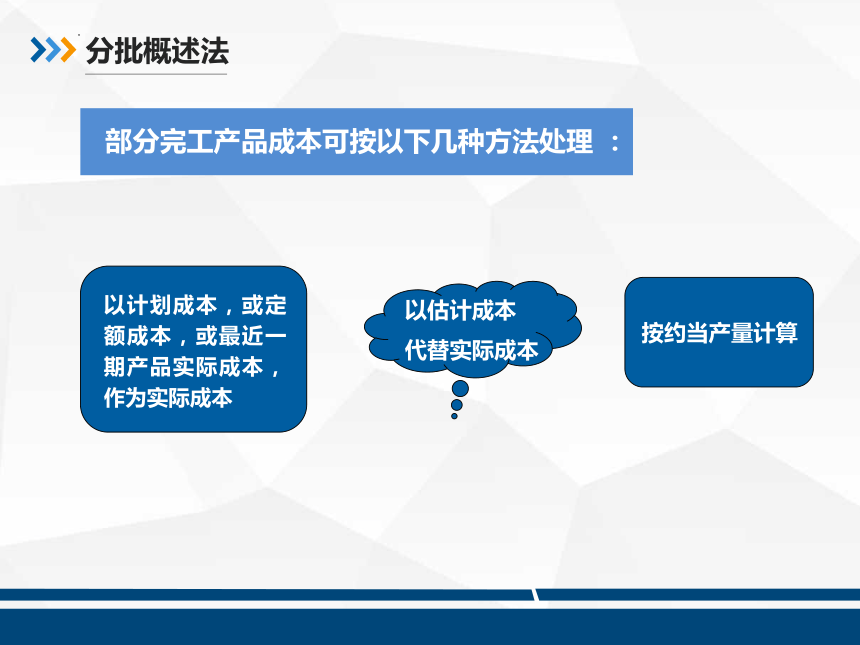 分批概述法

部分完工产品成本可按以下几种方法处理 ：

以计划成本，或定额成本，或最近一期产品实际成本，作为实际成本

以估计成本代替实际成本

按约当产量计算